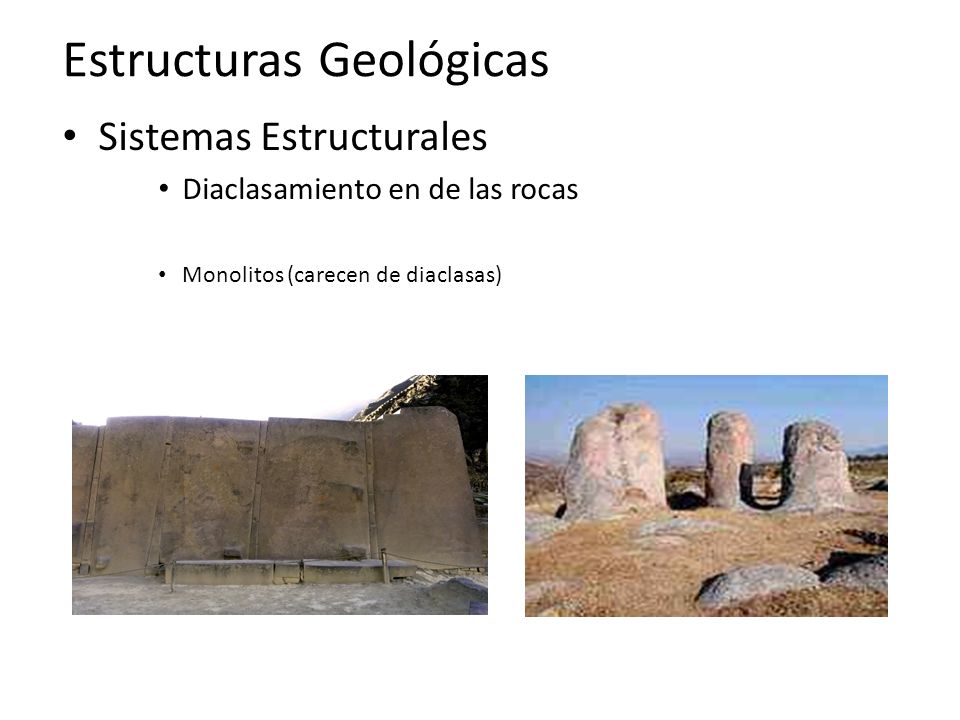 Estructuras Geológicas

• Sistemas Estructurales

• Diaclasamiento en de las rocas

• Monolitos (carecen de diaclasas)